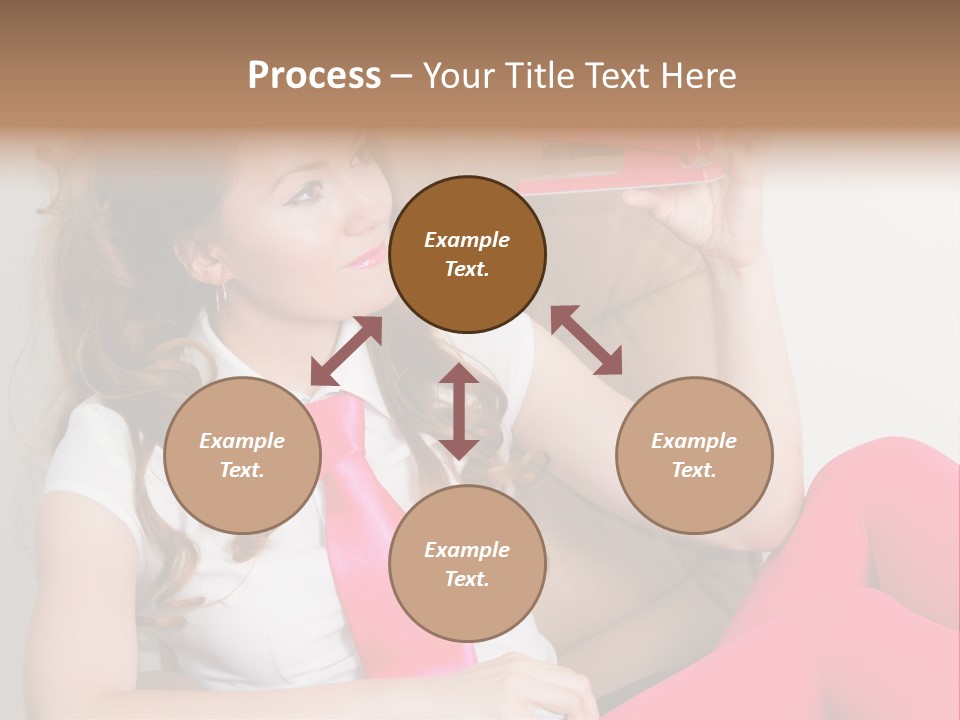 Process – Your Title Text Here

Example Text.

Example Text.

Example Text.

Example Text.